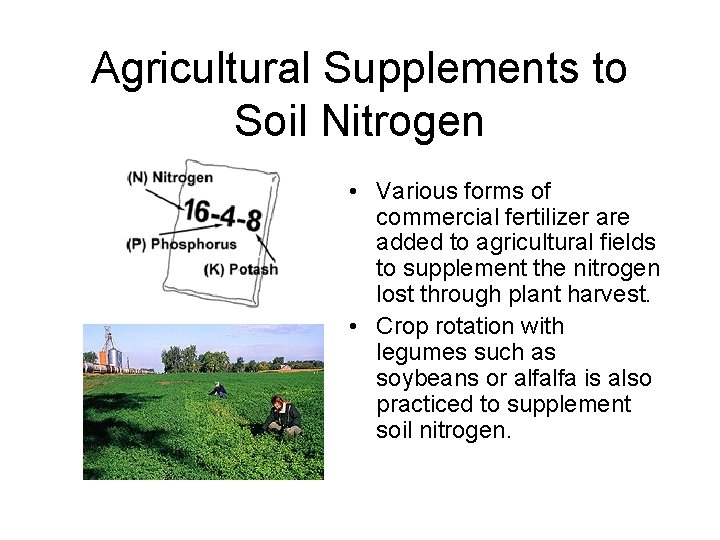 Agricultural Supplements to Soil Nitrogen

(N) Nitrogen
16-4-8
(P) Phosphorus
(K) Potash

• Various forms of commercial fertilizer are added to agricultural fields to supplement the nitrogen lost through plant harvest.

• Crop rotation with legumes such as soybeans or alfalfa is also practiced to supplement soil nitrogen.